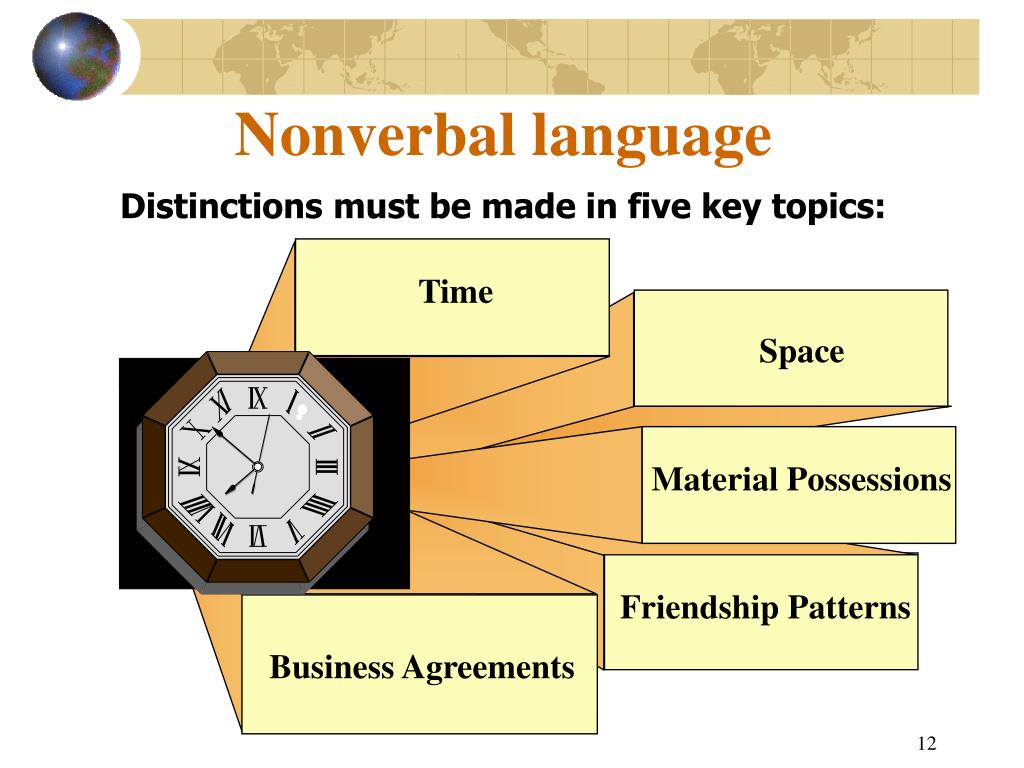 Nonverbal language

Distinctions must be made in five key topics:

Time

Space

Material Possessions

Friendship Patterns

Business Agreements

12